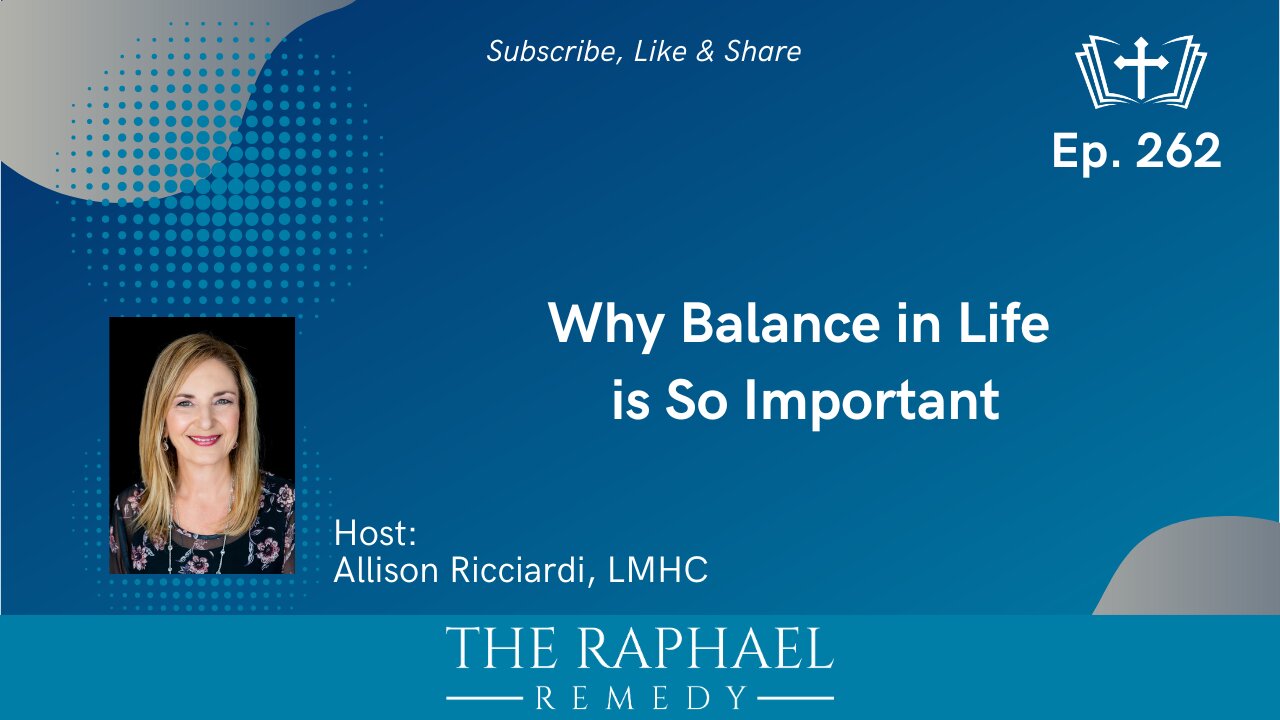 Subscribe, Like & Share

Ep. 262

Why Balance in Life is So Important

Host:
Allison Ricciardi, LMHC

THE RAPHAEL
REMEDY